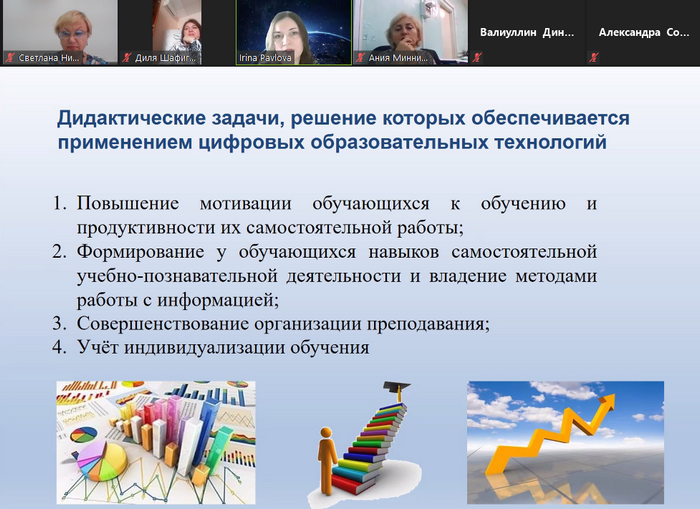 Светлана Ни...
Диля Шафиг...
Irina Pavlova
Ания Минни...
Валиуллин Дин...
Александра Со...

Дидактические задачи, решение которых обеспечивается применением цифровых образовательных технологий

1. Повышение мотивации обучающихся к обучению и продуктивности их самостоятельной работы;
2. Формирование у обучающихся навыков самостоятельной учебно-познавательной деятельности и владение методами работы с информацией;
3. Совершенствование организации преподавания;
4. Учёт индивидуализации обучения